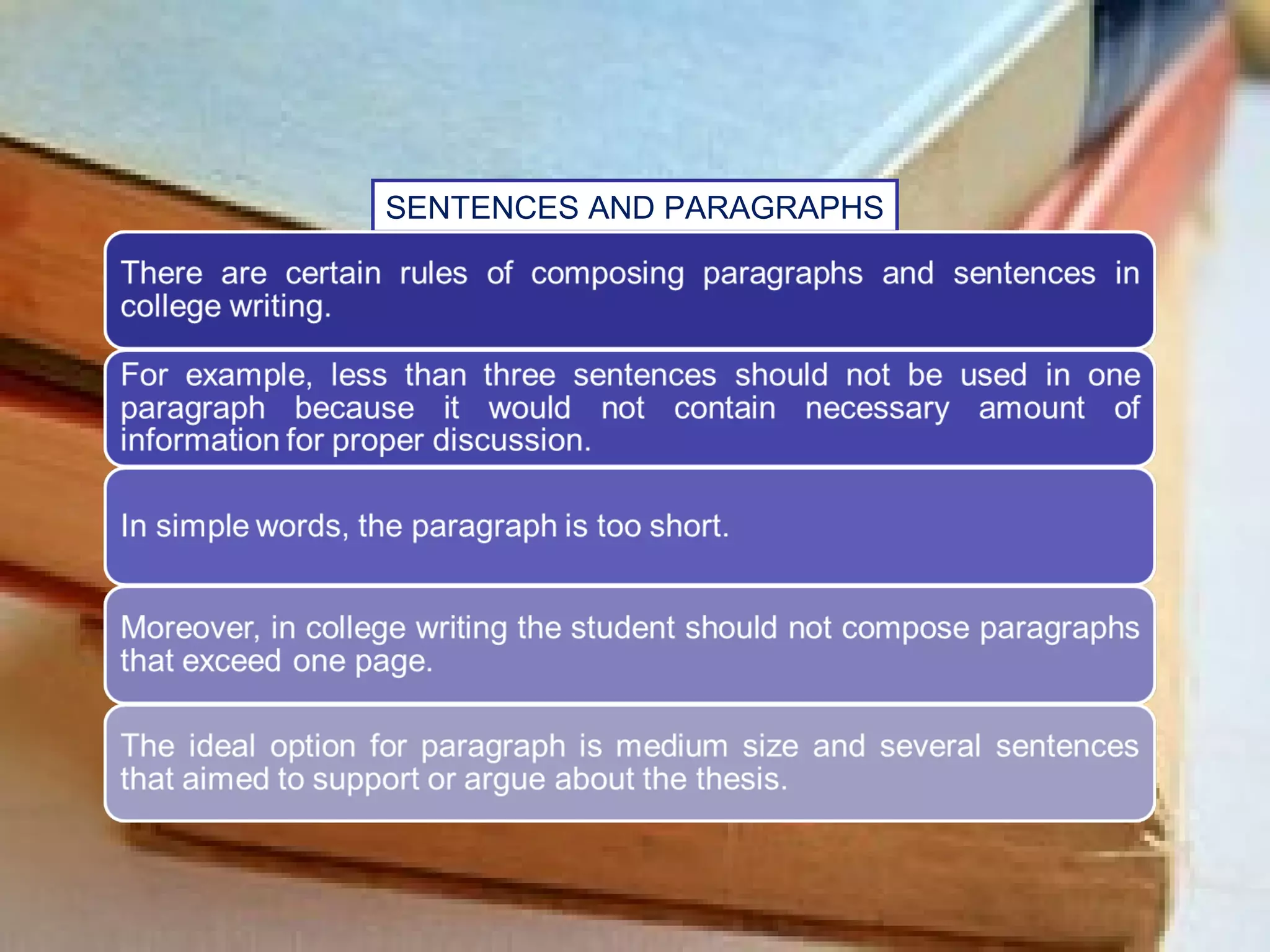 SENTENCES AND PARAGRAPHS

There are certain rules of composing paragraphs and sentences in college writing.

For example, less than three sentences should not be used in one paragraph because it would not contain necessary amount of information for proper discussion.

In simple words, the paragraph is too short.

Moreover, in college writing the student should not compose paragraphs that exceed one page.

The ideal option for paragraph is medium size and several sentences that aimed to support or argue about the thesis.